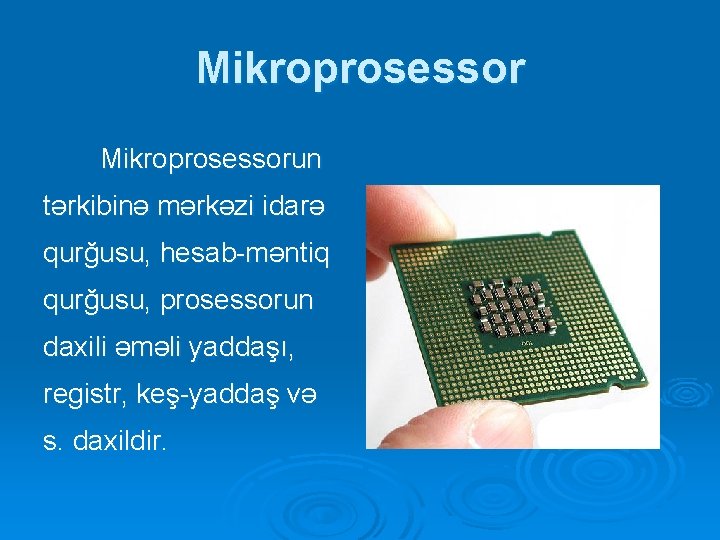 Mikroprosessor

Mikroprosessorun tərkibinə mərkəzi idarə qurğusu, hesab-məntiq qurğusu, prosessorun daxili əməli yaddaşı, registr, keş-yaddaş və s. daxildir.